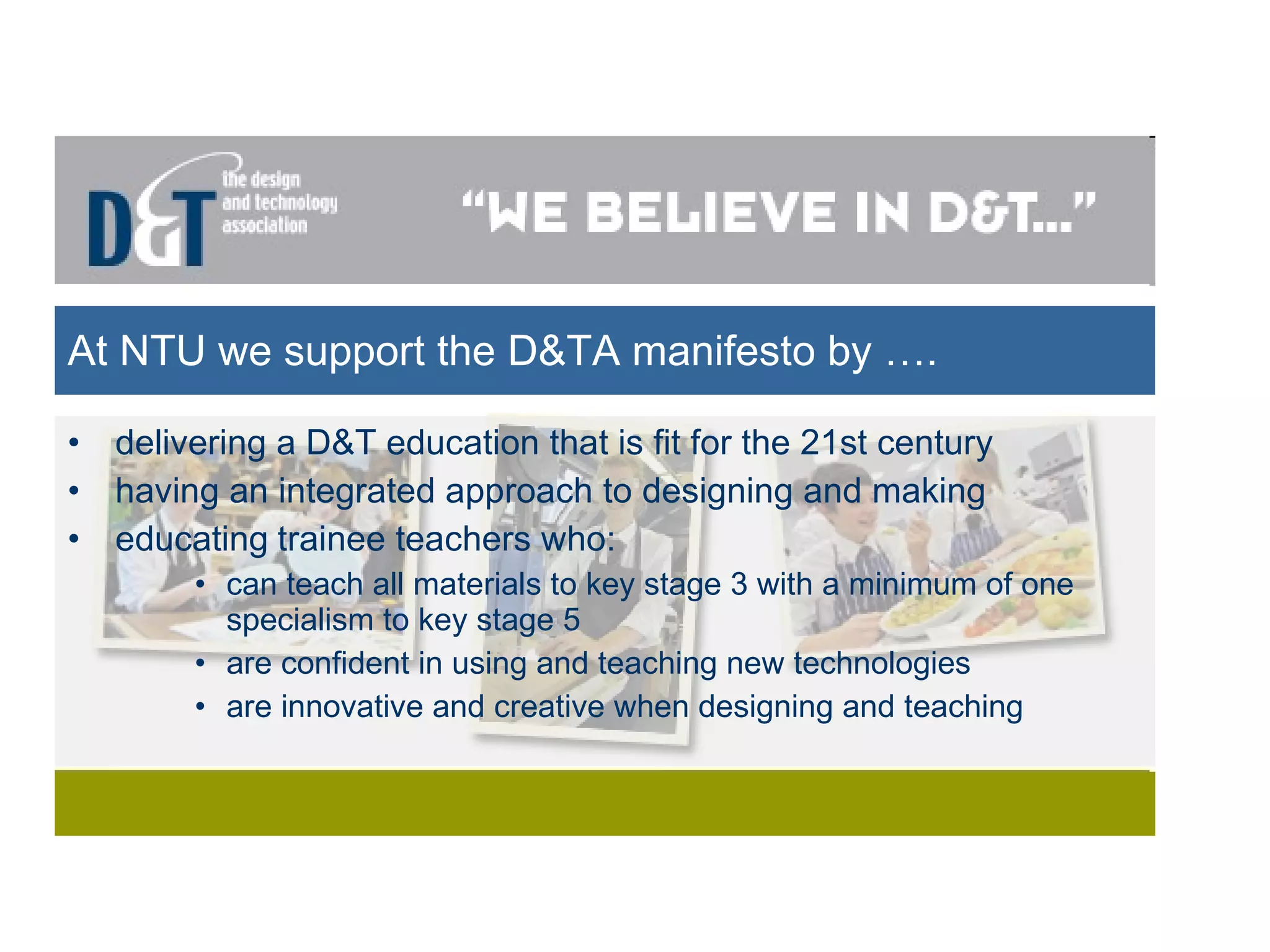 D&T the design and technology association

"WE BELIEVE IN D&T..."

At NTU we support the D&TA manifesto by ….

• delivering a D&T education that is fit for the 21st century
• having an integrated approach to designing and making
• educating trainee teachers who:
  • can teach all materials to key stage 3 with a minimum of one specialism to key stage 5
  • are confident in using and teaching new technologies
  • are innovative and creative when designing and teaching